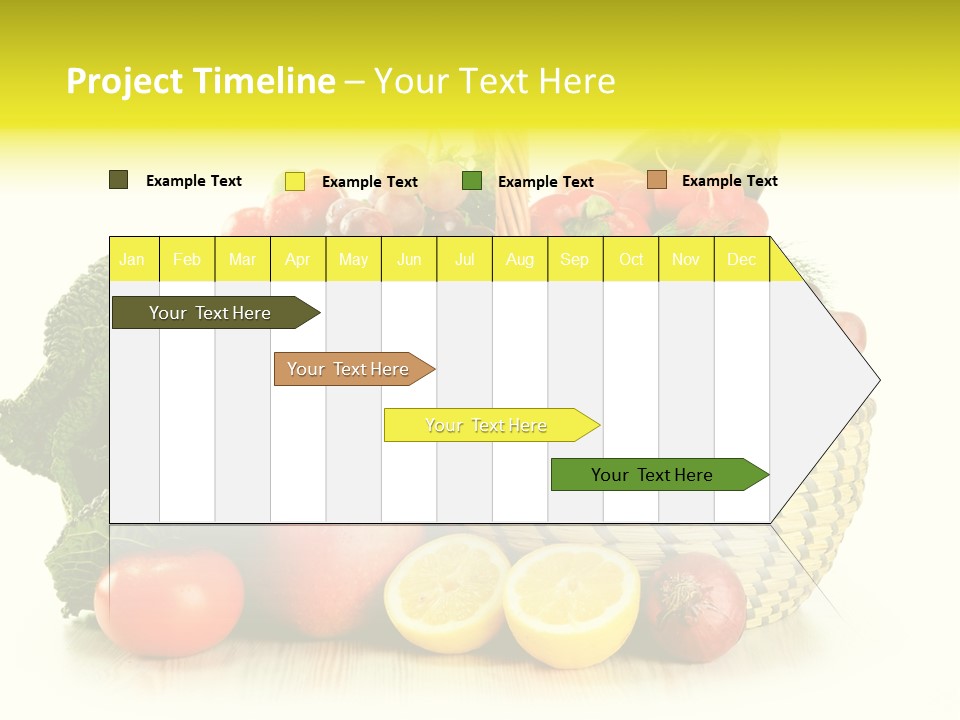 Project Timeline – Your Text Here

Example Text
Example Text
Example Text
Example Text

| Jan | Feb | Mar | Apr | May | Jun | Jul | Aug | Sep | Oct | Nov | Dec |
|---|---|---|---|---|---|---|---|---|---|---|---|

Your Text Here

Your Text Here

Your Text Here

Your Text Here